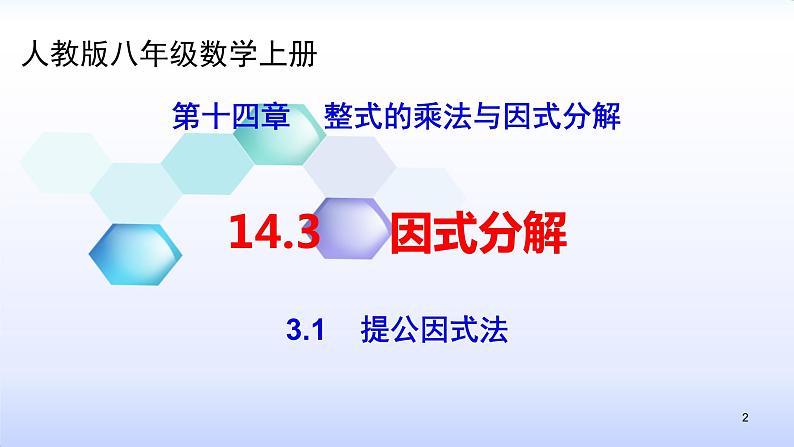 人教版八年级数学上册

第十四章 整式的乘法与因式分解

14.3 因式分解

3.1 提公因式法

2